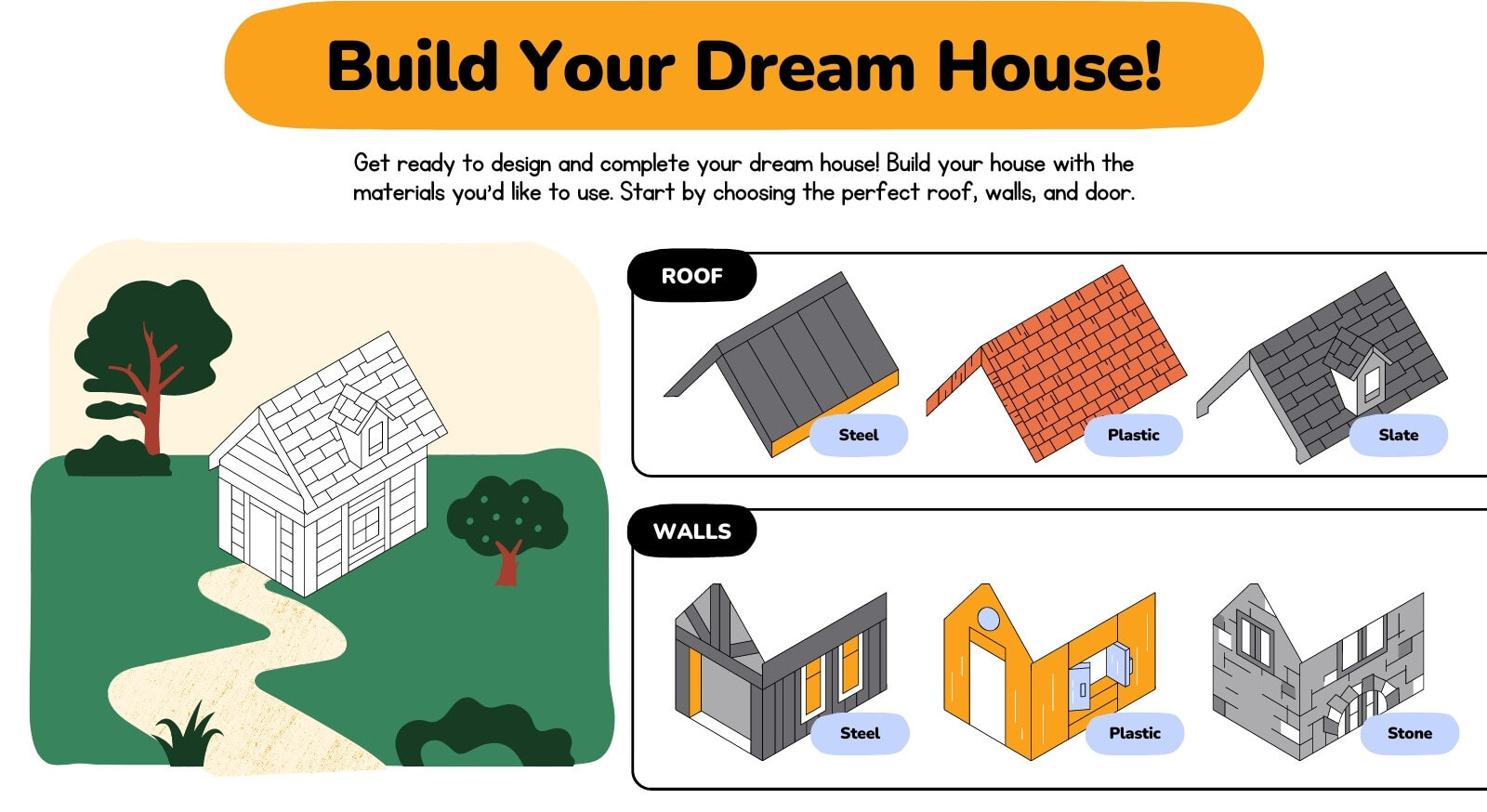 Build Your Dream House!

Get ready to design and complete your dream house! Build your house with the materials you'd like to use. Start by choosing the perfect roof, walls, and door.

ROOF

Steel

Plastic

Slate

WALLS

Steel

Plastic

Stone